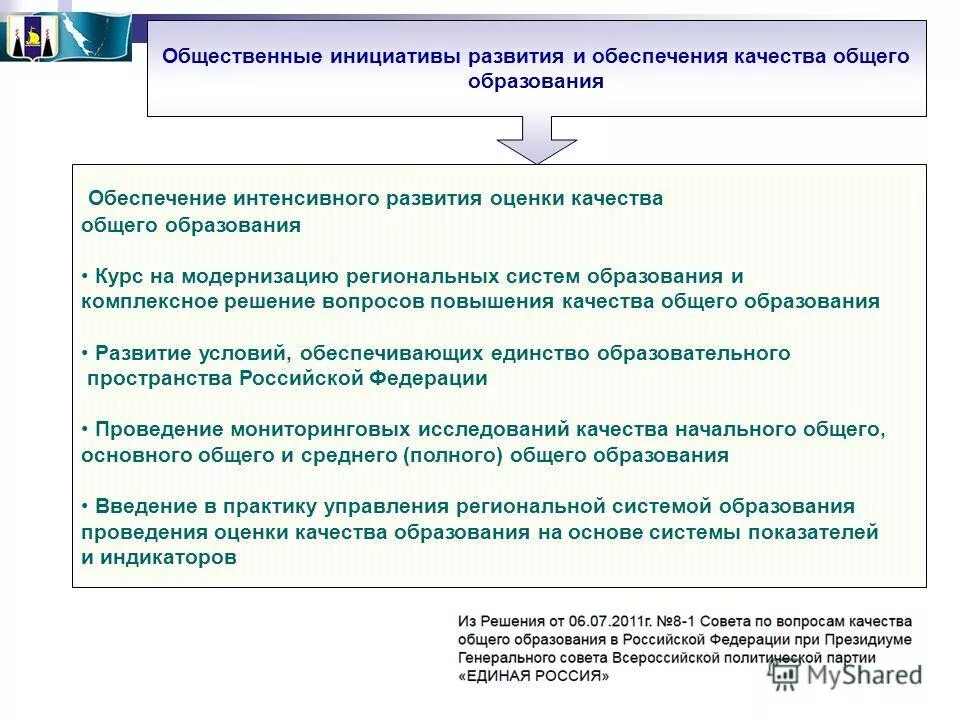 Общественные инициативы развития и обеспечения качества общего образования

Обеспечение интенсивного развития оценки качества общего образования

• Курс на модернизацию региональных систем образования и комплексное решение вопросов повышения качества общего образования

• Развитие условий, обеспечивающих единство образовательного пространства Российской Федерации

• Проведение мониторинговых исследований качества начального общего, основного общего и среднего (полного) общего образования

• Введение в практику управления региональной системой образования проведения оценки качества образования на основе системы показателей и индикаторов

Из Решения от 06.07.2011г. №8-1 Совета по вопросам качества общего образования в Российской Федерации при Президиуме Генерального совета Всероссийской политической партии «ЕДИНАЯ РОССИЯ»

MyShared